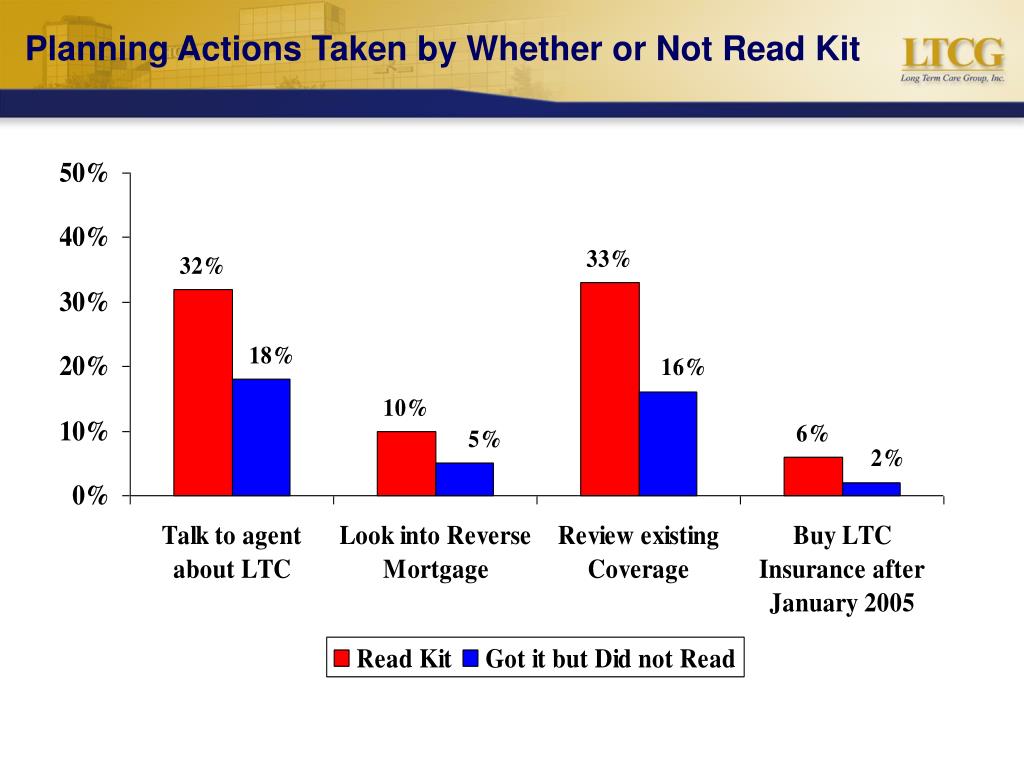 Planning Actions Taken by Whether or Not Read Kit

LTCG
Long Term Care Group, Inc.

50%
40%
30%
20%
10%
0%

32%
18%
10%
5%
33%
16%
6%
2%

Talk to agent about LTC
Look into Reverse Mortgage
Review existing Coverage
Buy LTC Insurance after January 2005

Read Kit
Got it but Did not Read